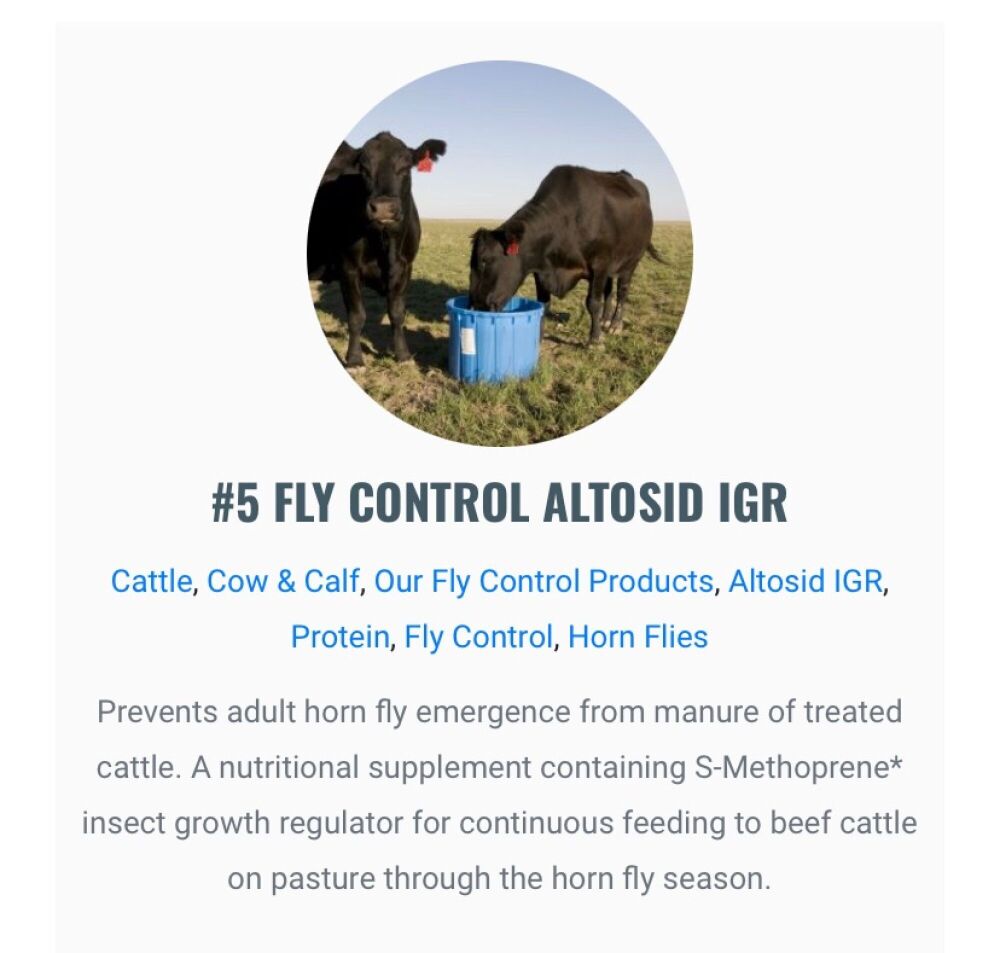 #5 FLY CONTROL ALTOSID IGR

Cattle, Cow & Calf, Our Fly Control Products, Altosid IGR, Protein, Fly Control, Horn Flies

Prevents adult horn fly emergence from manure of treated cattle. A nutritional supplement containing S-Methoprene* insect growth regulator for continuous feeding to beef cattle on pasture through the horn fly season.